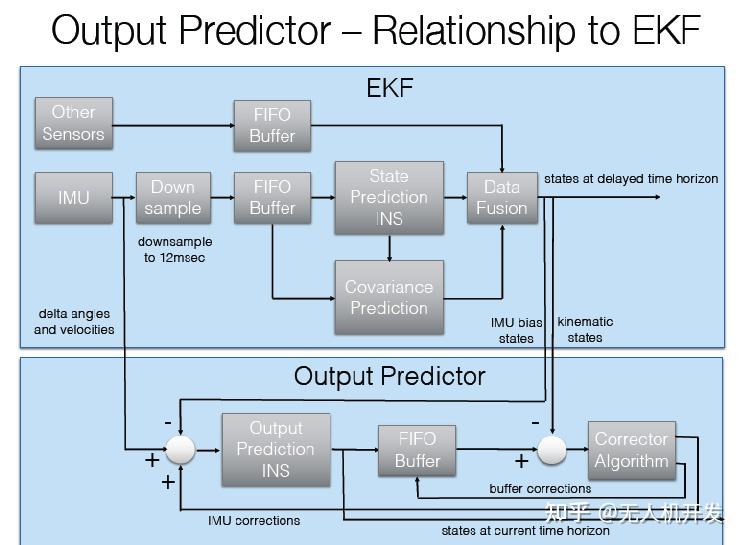 Output Predictor – Relationship to EKF

EKF

Other Sensors

FIFO Buffer

IMU

Down sample

FIFO Buffer

State Prediction INS

Data Fusion

states at delayed time horizon

downsample to 12msec

Covariance Prediction

delta angles and velocities

IMU bias states

kinematic states

Output Predictor

-

+

+

Output Prediction INS

FIFO Buffer

-

+

Corrector Algorithm

buffer corrections

IMU corrections

states at current time horizon

知乎 @无人机开发